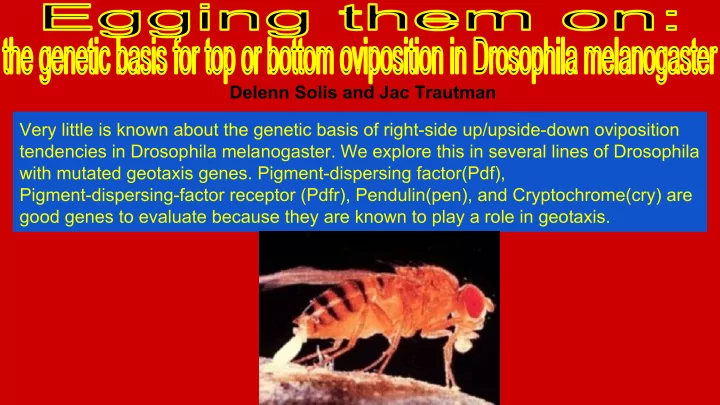 Egging them on:
the genetic basis for top or bottom oviposition in Drosophila melanogaster

Delenn Solis and Jac Trautman

Very little is known about the genetic basis of right-side up/upside-down oviposition tendencies in Drosophila melanogaster. We explore this in several lines of Drosophila with mutated geotaxis genes. Pigment-dispersing factor(Pdf), Pigment-dispersing-factor receptor (Pdfr), Pendulin(pen), and Cryptochrome(cry) are good genes to evaluate because they are known to play a role in geotaxis.